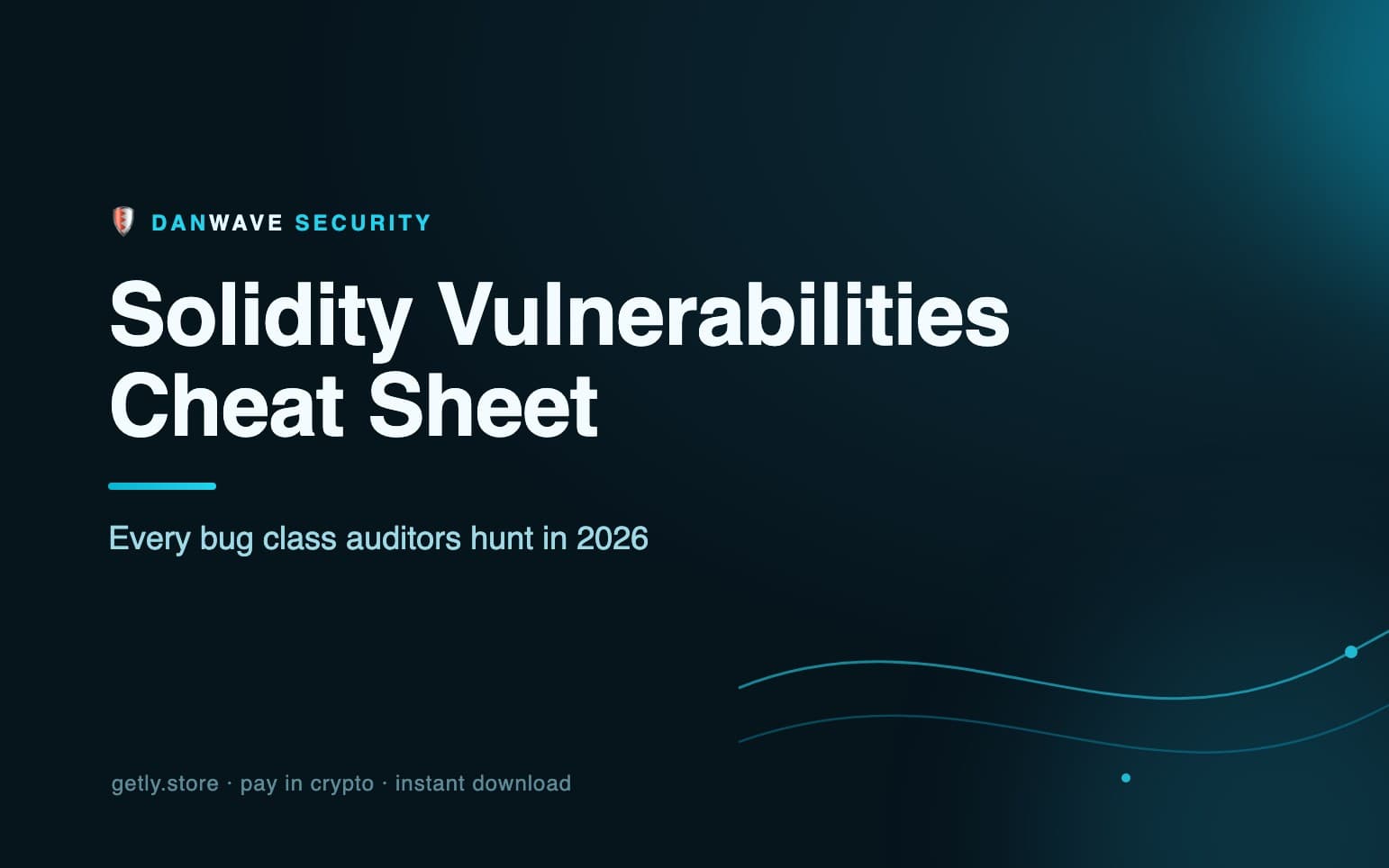 DANWAVE SECURITY

Solidity Vulnerabilities Cheat Sheet

Every bug class auditors hunt in 2026

getly.store · pay in crypto · instant download